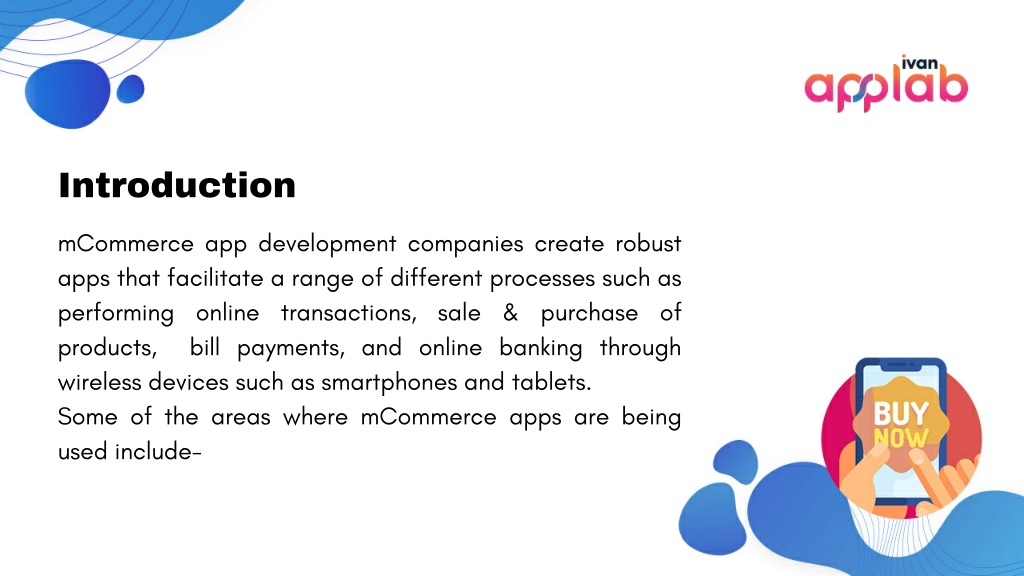 ivan
applab

Introduction

mCommerce app development companies create robust apps that facilitate a range of different processes such as performing online transactions, sale & purchase of products, bill payments, and online banking through wireless devices such as smartphones and tablets.
Some of the areas where mCommerce apps are being used include-

BUY NOW